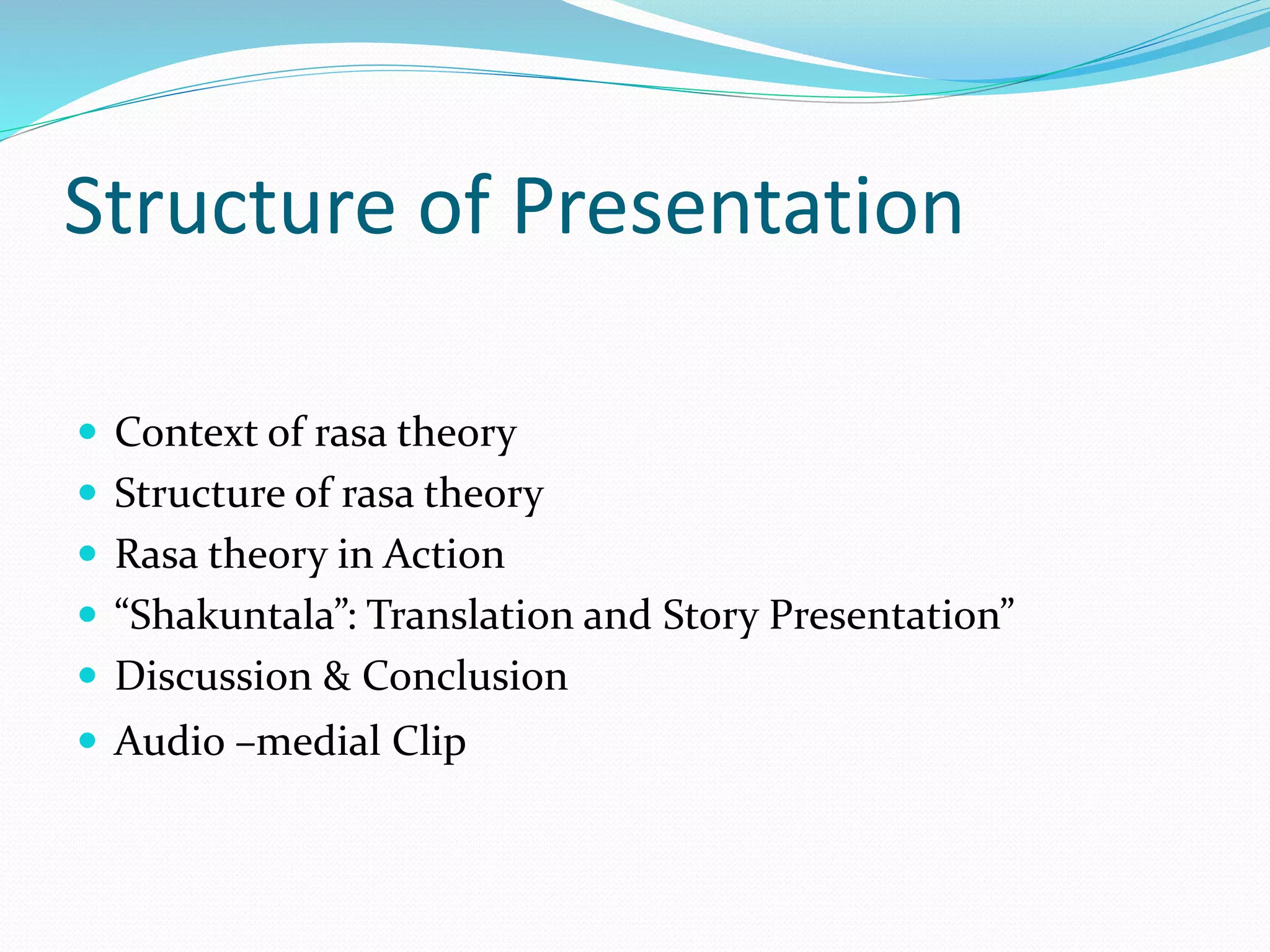 Structure of Presentation

- Context of rasa theory
- Structure of rasa theory
- Rasa theory in Action
- “Shakuntala”: Translation and Story Presentation”
- Discussion & Conclusion
- Audio –medial Clip